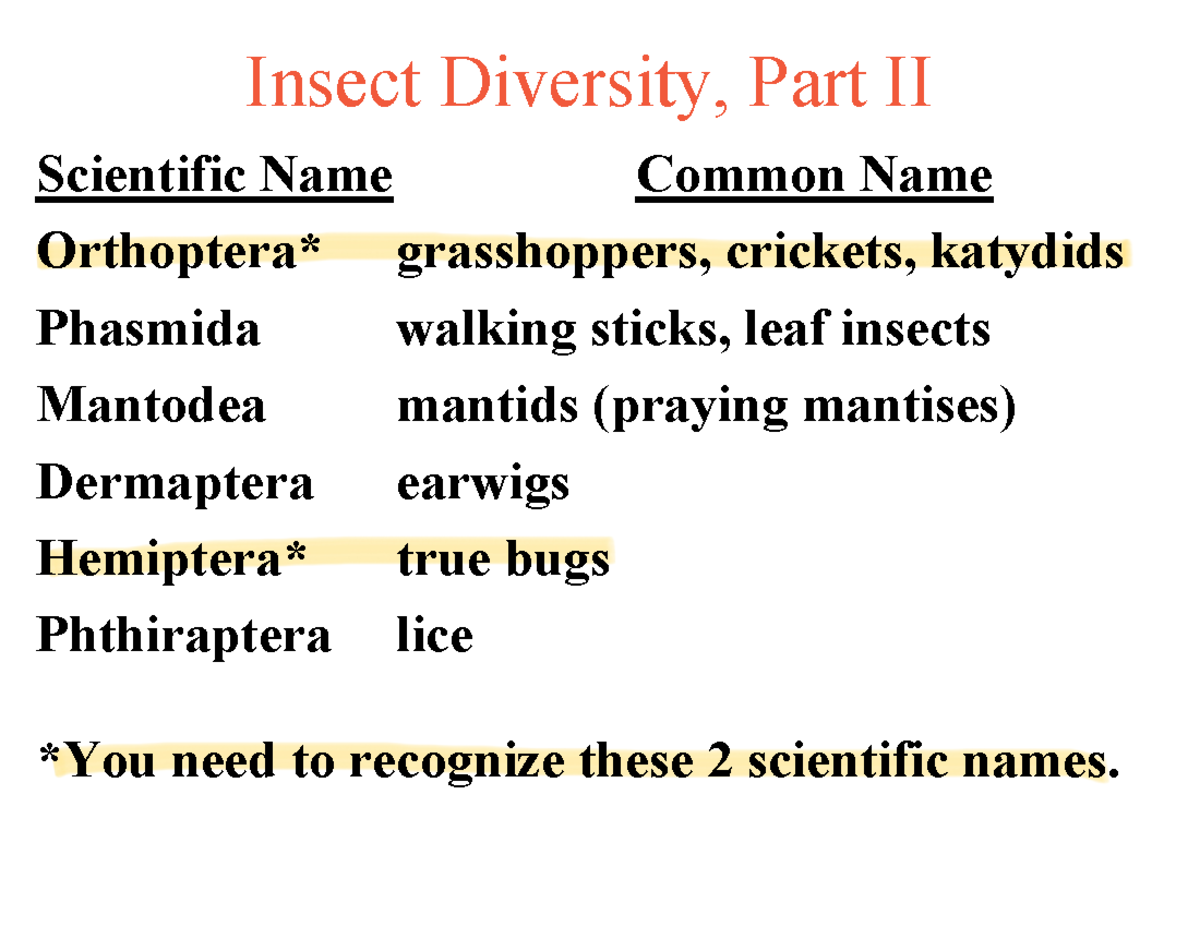 Insect Diversity, Part II

| Scientific Name | Common Name |
|---|---|
| Orthoptera* | grasshoppers, crickets, katydids |
| Phasmida | walking sticks, leaf insects |
| Mantodea | mantids (praying mantises) |
| Dermaptera | earwigs |
| Hemiptera* | true bugs |
| Phthiraptera | lice |

*You need to recognize these 2 scientific names.